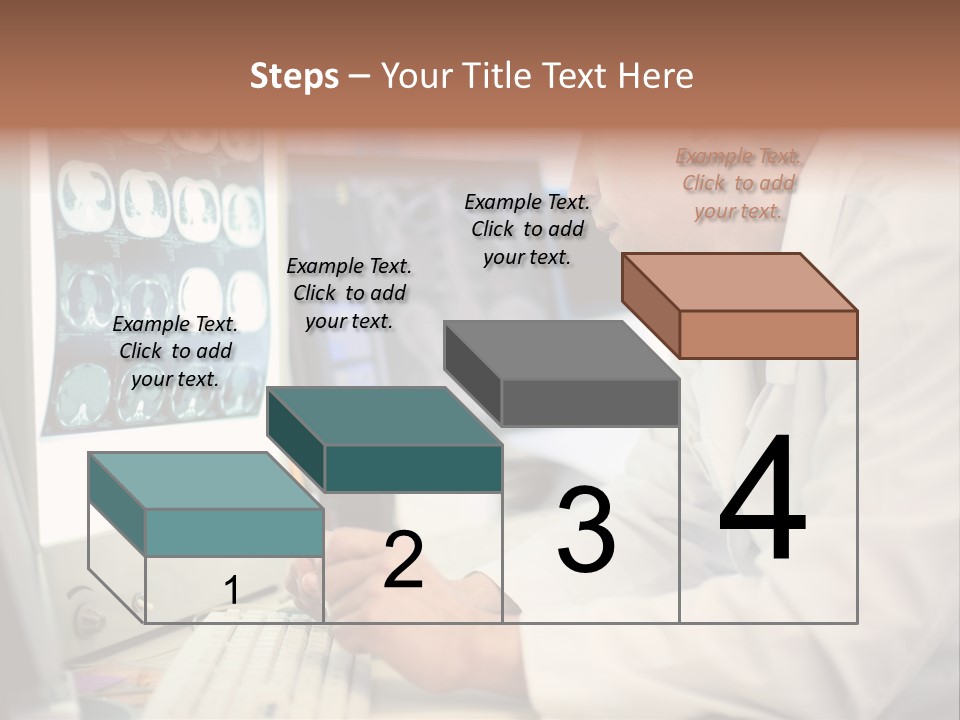 Steps – Your Title Text Here

Example Text. Click to add your text.

Example Text. Click to add your text.

Example Text. Click to add your text.

Example Text. Click to add your text.

1

2

3

4